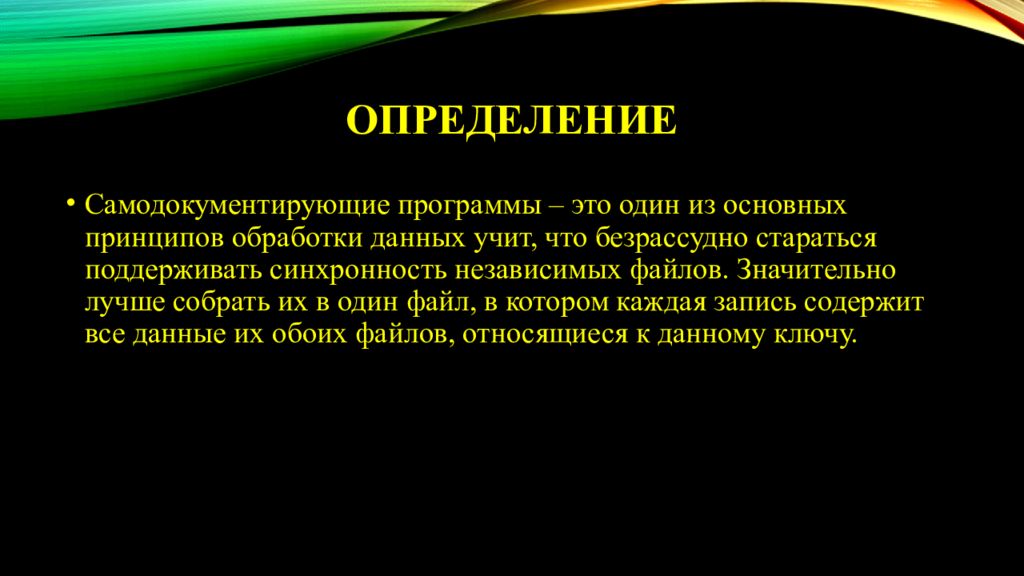 ОПРЕДЕЛЕНИЕ

• Самодокументирующие программы – это один из основных принципов обработки данных учит, что безрассудно стараться поддерживать синхронность независимых файлов. Значительно лучше собрать их в один файл, в котором каждая запись содержит все данные их обоих файлов, относящиеся к данному ключу.